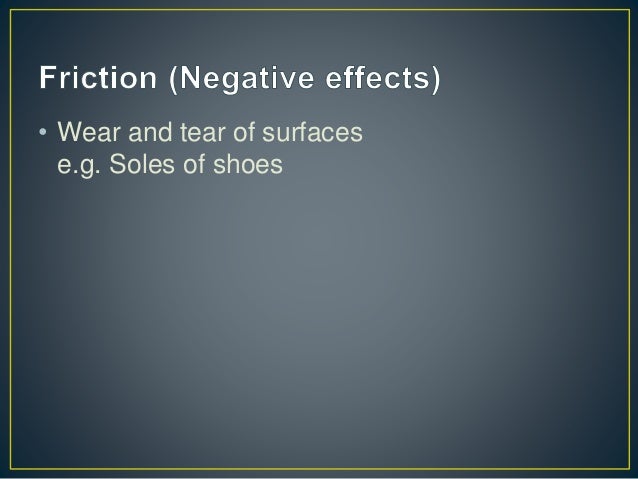 Friction (Negative effects)

• Wear and tear of surfaces
e.g. Soles of shoes